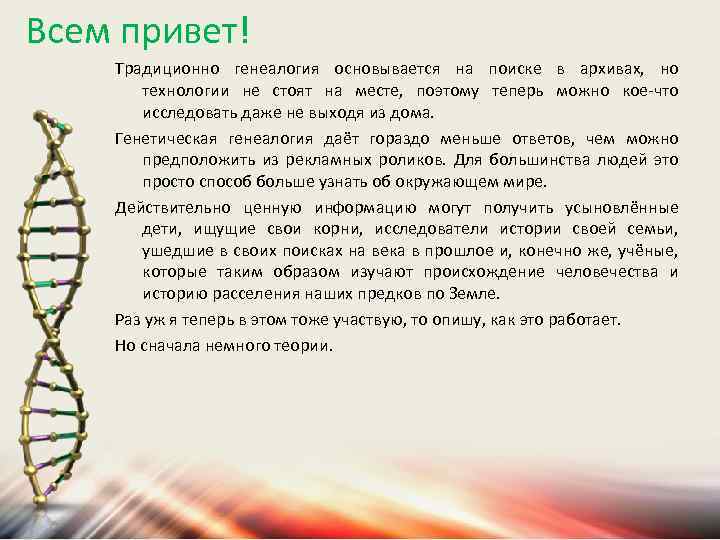 Всем привет!

Традиционно генеалогия основывается на поиске в архивах, но технологии не стоят на месте, поэтому теперь можно кое-что исследовать даже не выходя из дома.

Генетическая генеалогия даёт гораздо меньше ответов, чем можно предположить из рекламных роликов. Для большинства людей это просто способ больше узнать об окружающем мире.

Действительно ценную информацию могут получить усыновлённые дети, ищущие свои корни, исследователи истории своей семьи, ушедшие в своих поисках на века в прошлое и, конечно же, учёные, которые таким образом изучают происхождение человечества и историю расселения наших предков по Земле.

Раз уж я теперь в этом тоже участвую, то опишу, как это работает.

Но сначала немного теории.